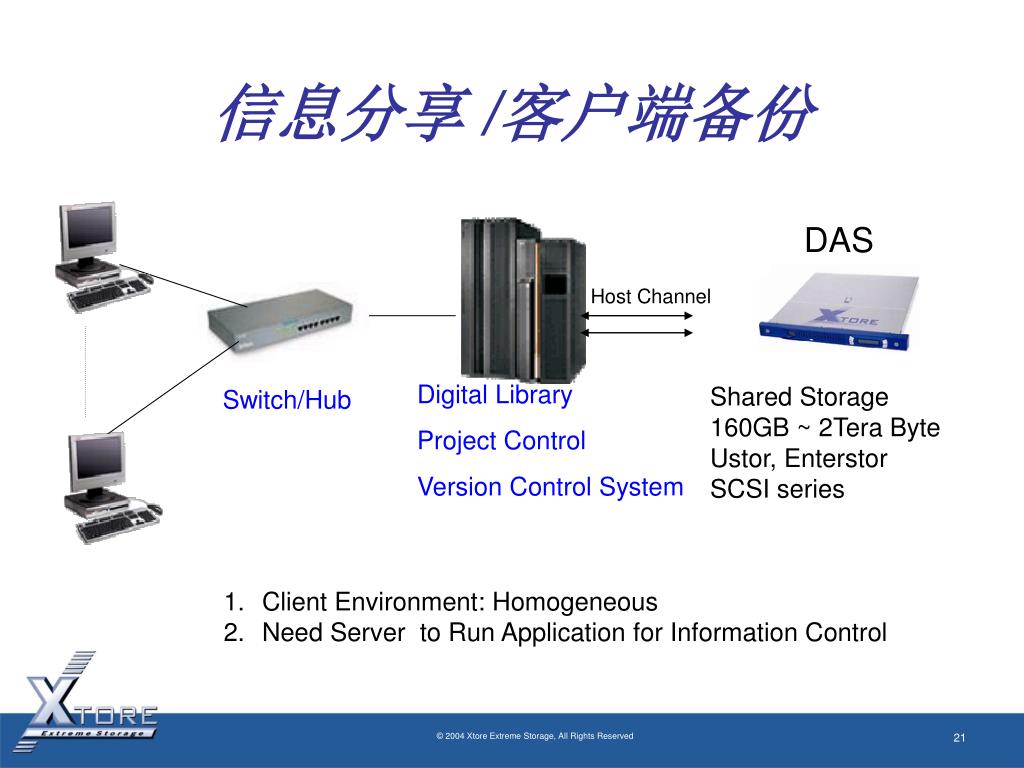 信息分享 /客户端备份

DAS

Host Channel

XTORE

Switch/Hub

Digital Library

Project Control

Version Control System

Shared Storage
160GB ~ 2Tera Byte
Ustor, Enterstor
SCSI series

1. Client Environment: Homogeneous
2. Need Server to Run Application for Information Control

XTORE
Extreme Storage

© 2004 Xtore Extreme Storage, All Rights Reserved

21